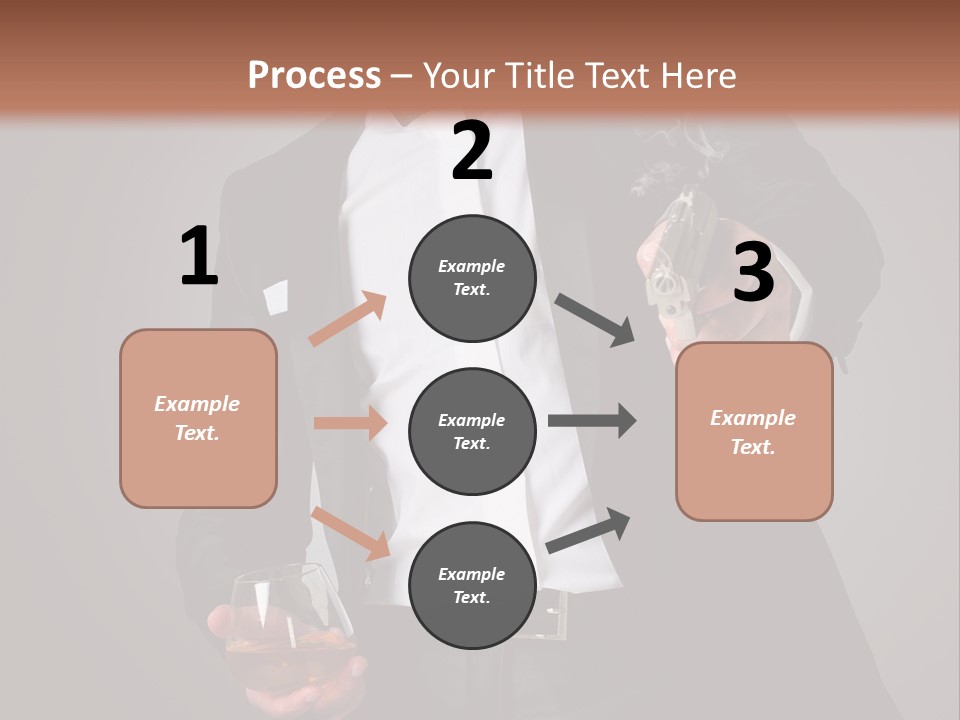 Process – Your Title Text Here

1

Example Text.

2

Example Text.

Example Text.

Example Text.

3

Example Text.